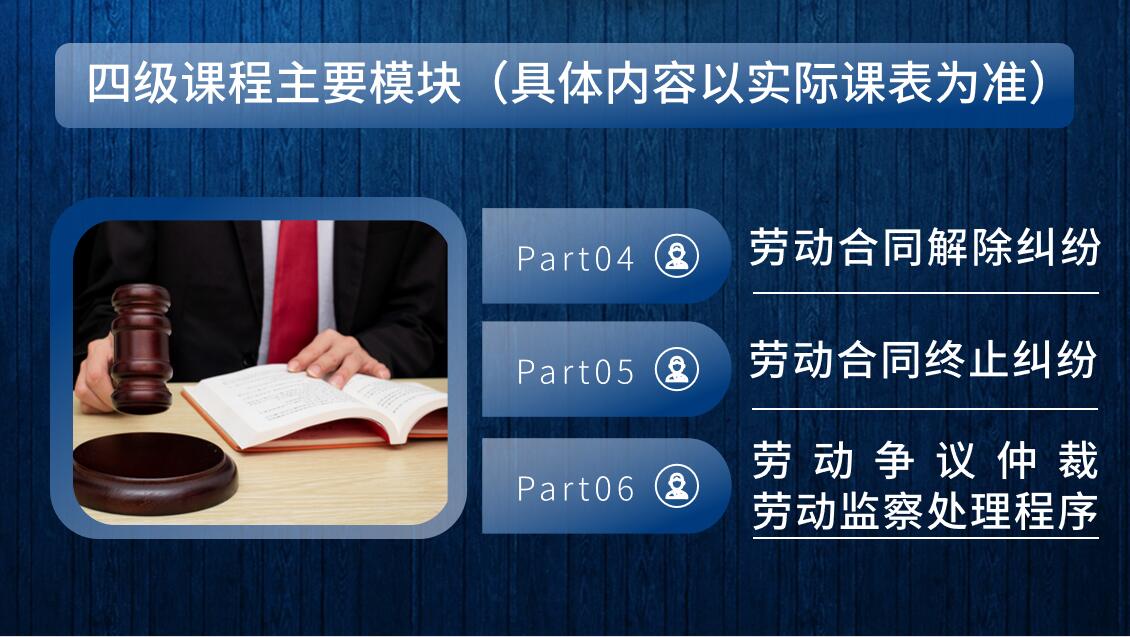 四级课程主要模块（具体内容以实际课表为准）

Part04 劳动合同解除纠纷

Part05 劳动合同终止纠纷

Part06 劳动争议仲裁 劳动监察处理程序